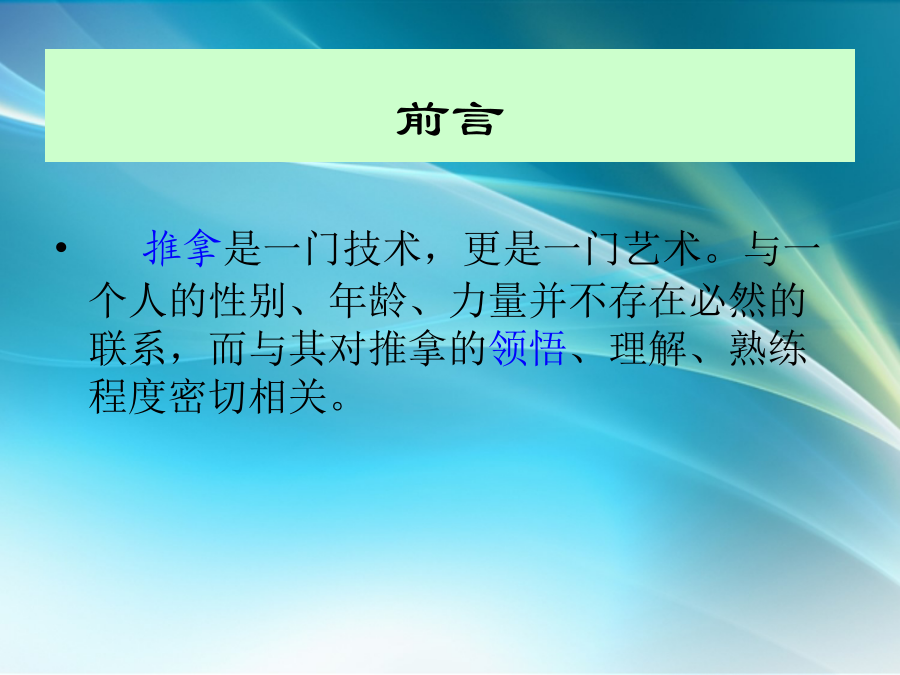 前言

• 推拿是一门技术，更是一门艺术。与一个人的性别、年龄、力量并不存在必然的联系，而与其对推拿的领悟、理解、熟练程度密切相关。